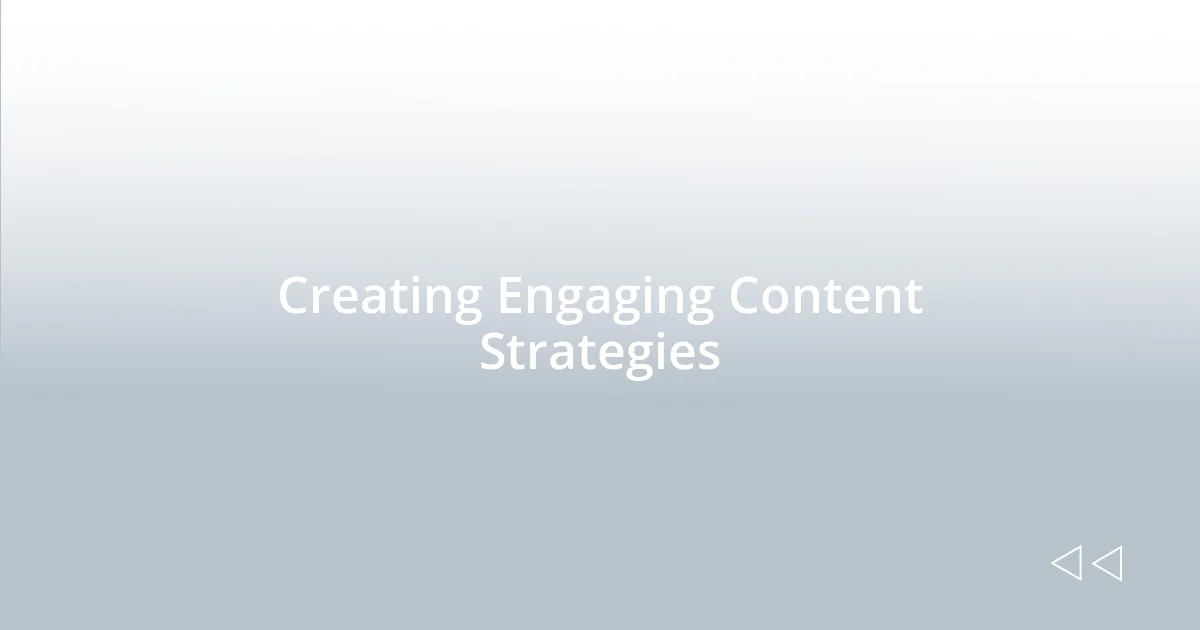 Creating Engaging Content Strategies